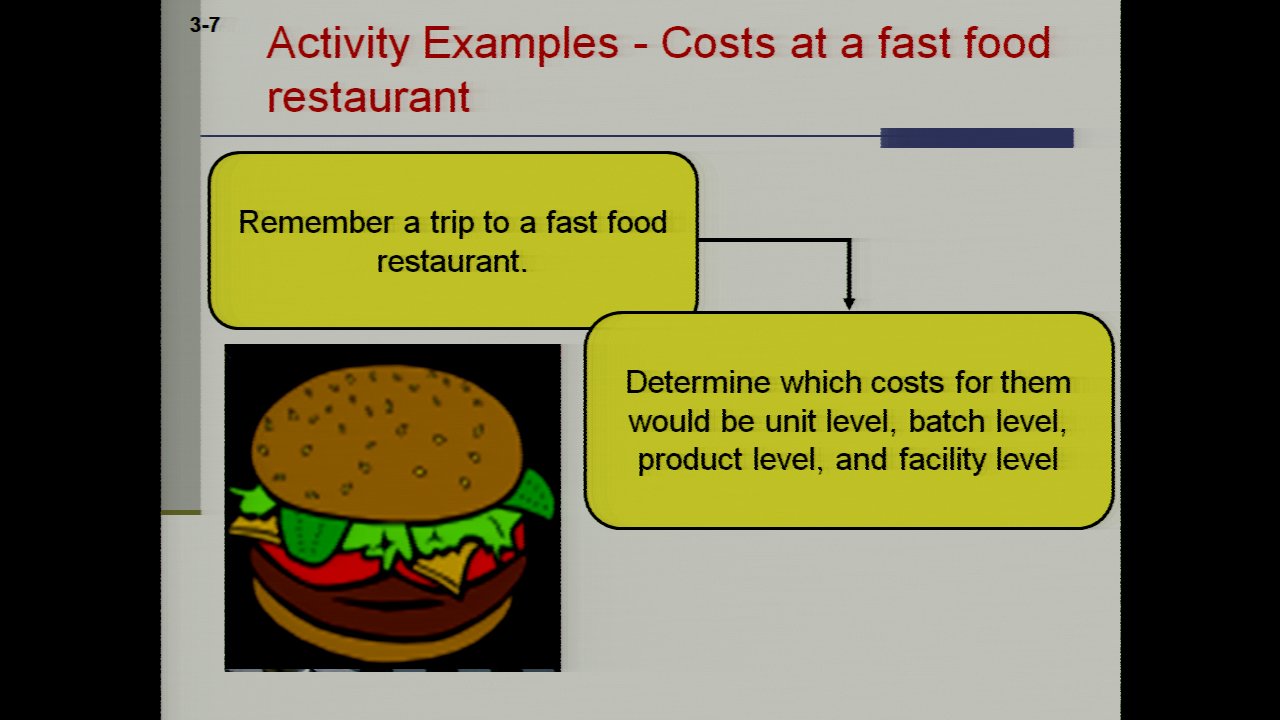 3-7

Activity Examples - Costs at a fast food restaurant

Remember a trip to a fast food restaurant.

Determine which costs for them would be unit level, batch level, product level, and facility level